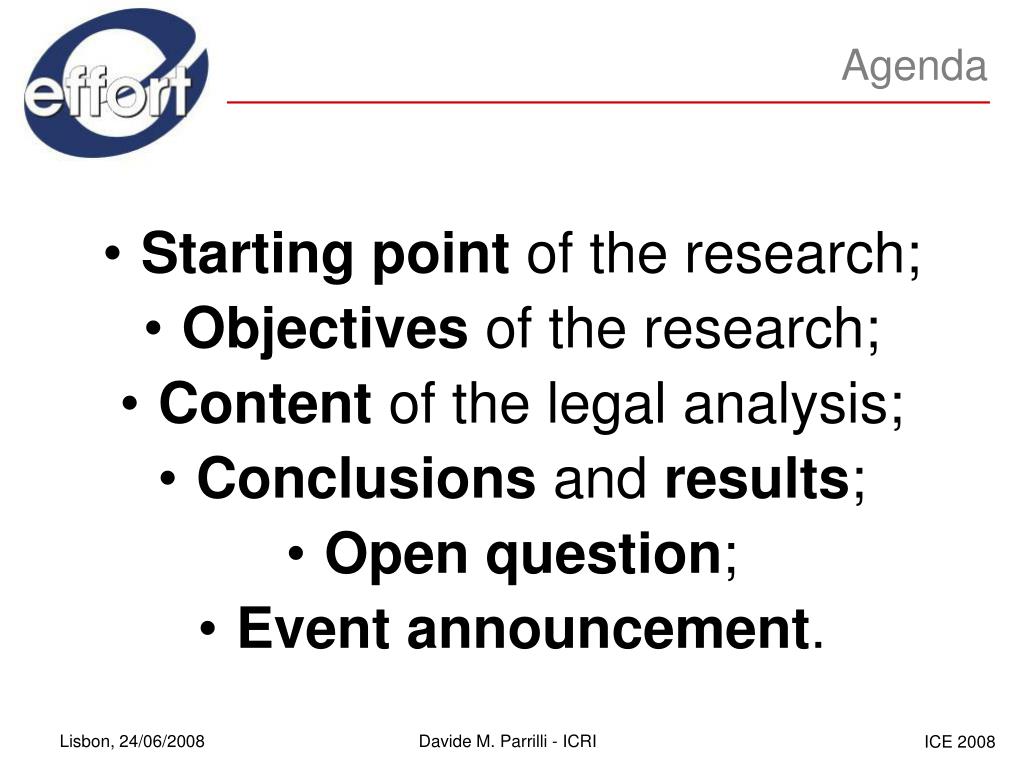 effort

Agenda

• Starting point of the research;
• Objectives of the research;
• Content of the legal analysis;
• Conclusions and results;
• Open question;
• Event announcement.

Lisbon, 24/06/2008

Davide M. Parrilli - ICRI

ICE 2008